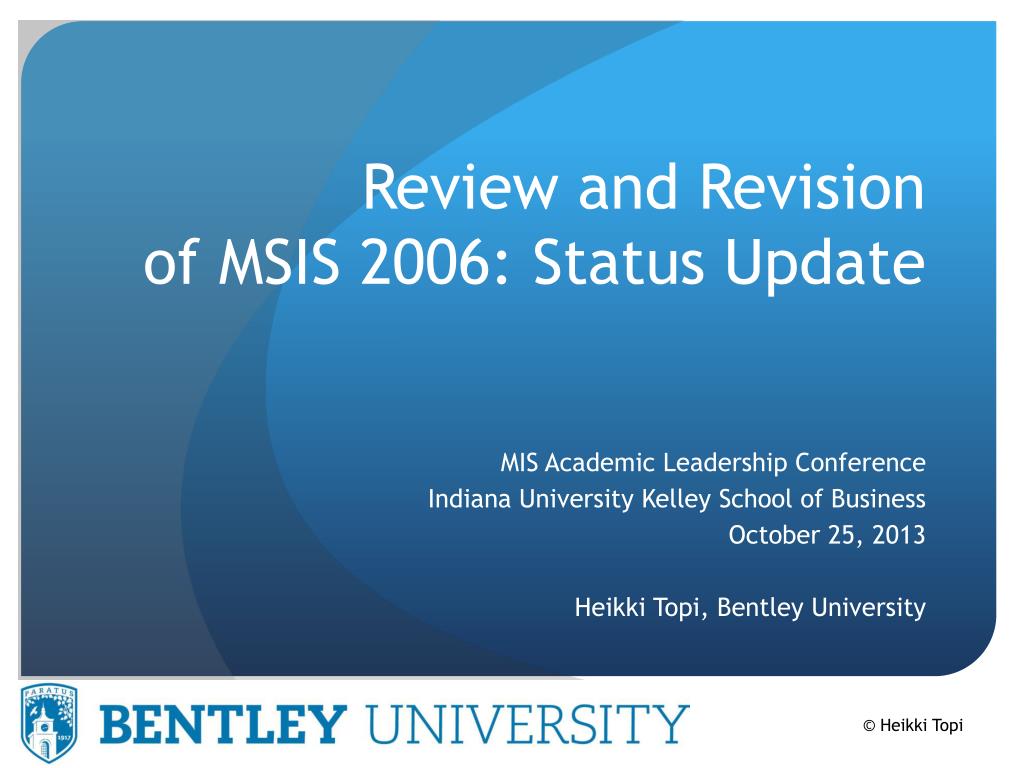 Review and Revision of MSIS 2006: Status Update

MIS Academic Leadership Conference
Indiana University Kelley School of Business
October 25, 2013

Heikki Topi, Bentley University

PARATUS
1917

BENTLEY UNIVERSITY

© Heikki Topi